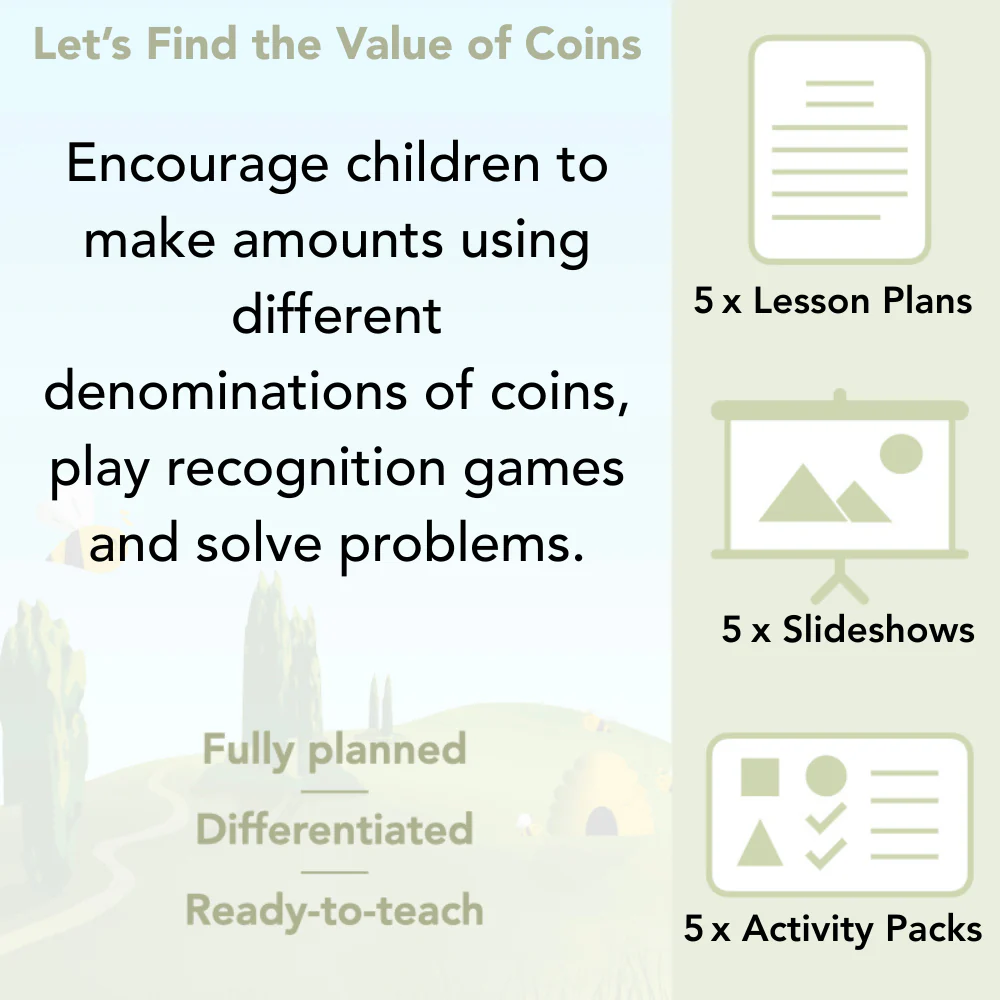 Let's Find the Value of Coins

Encourage children to make amounts using different denominations of coins, play recognition games and solve problems.

Fully planned

Differentiated

Ready-to-teach

5 x Lesson Plans

5 x Slideshows

5 x Activity Packs